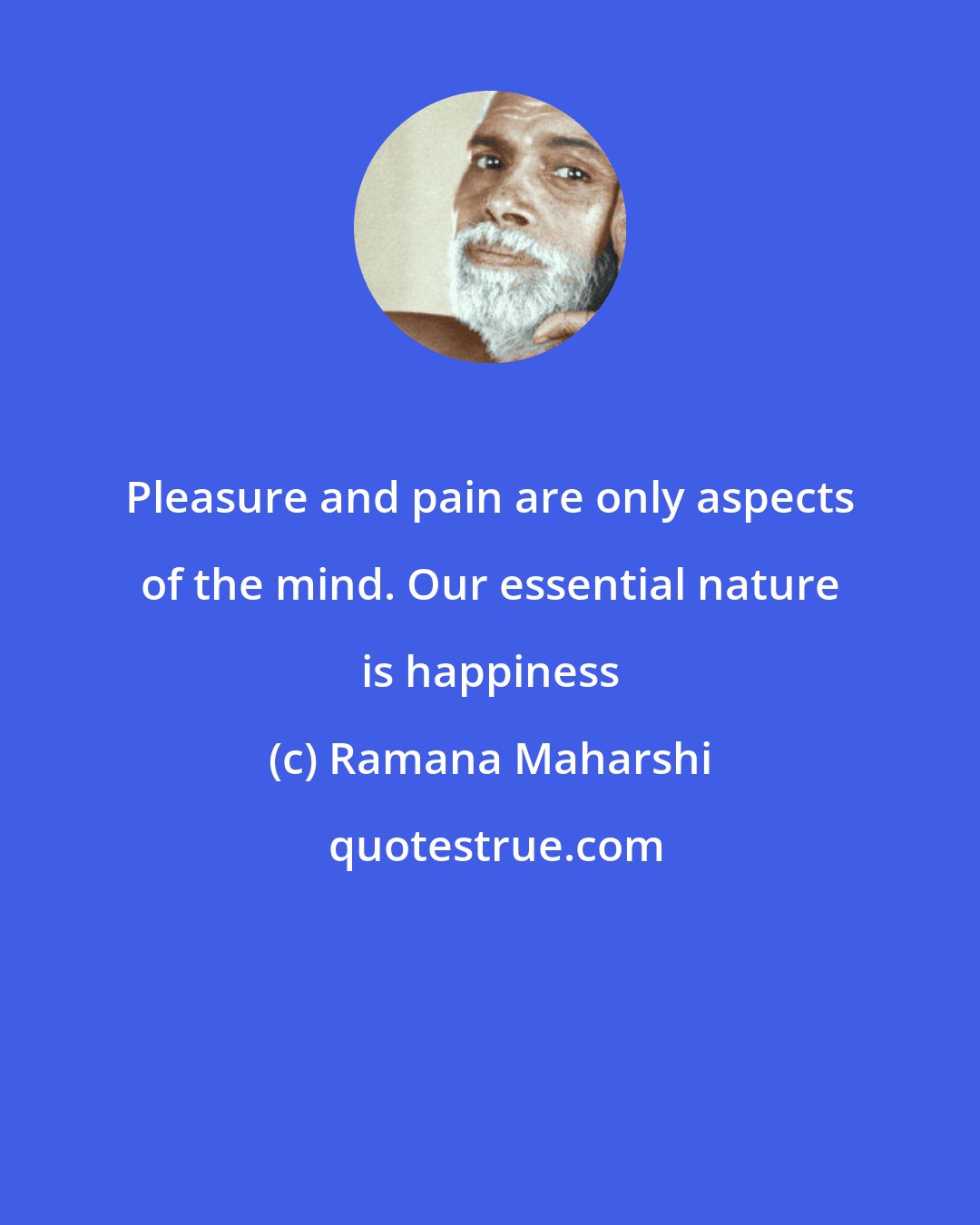 Pleasure and pain are only aspects of the mind. Our essential nature is happiness

(c) Ramana Maharshi

quotestrue.com